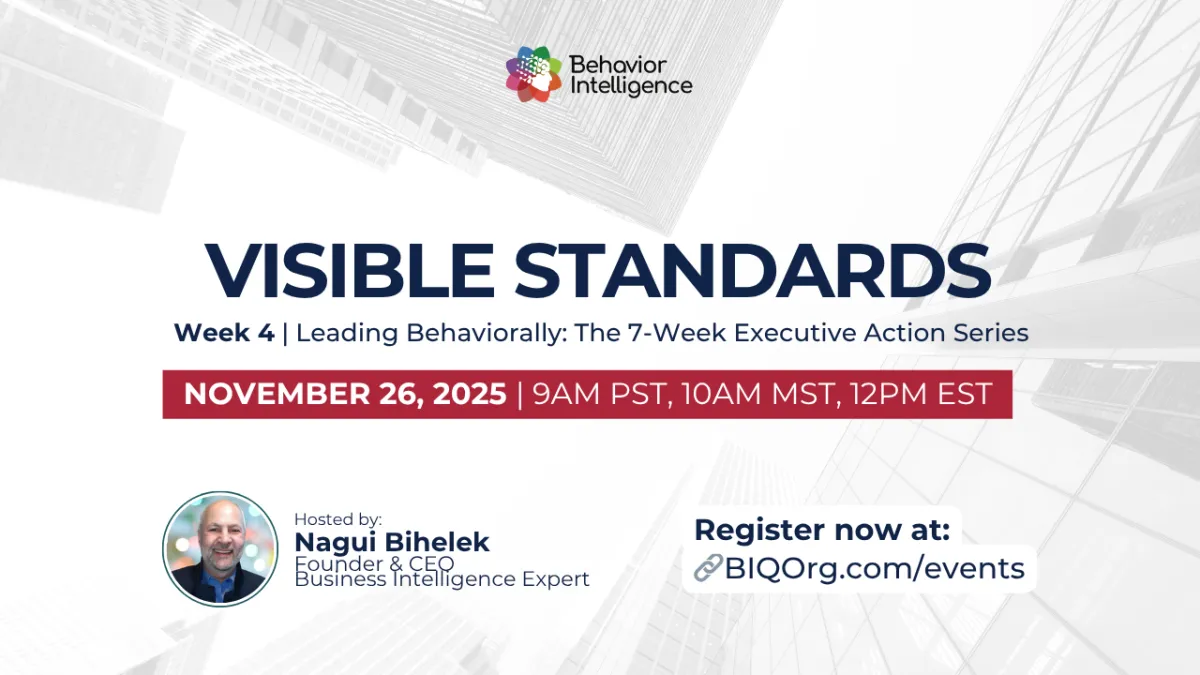 Behavior Intelligence

VISIBLE STANDARDS

Week 4 | Leading Behaviorally: The 7-Week Executive Action Series

NOVEMBER 26, 2025 | 9AM PST, 10AM MST, 12PM EST

Hosted by:
Nagui Bihelek
Founder & CEO
Business Intelligence Expert

Register now at:
BIQOrg.com/events